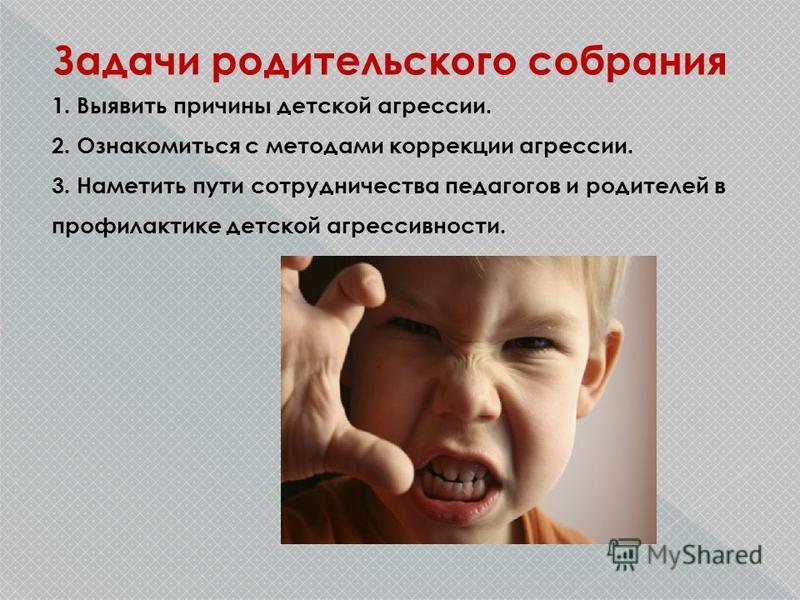 Задачи родительского собрания

1. Выявить причины детской агрессии.

2. Ознакомиться с методами коррекции агрессии.

3. Наметить пути сотрудничества педагогов и родителей в профилактике детской агрессивности.

MyShared